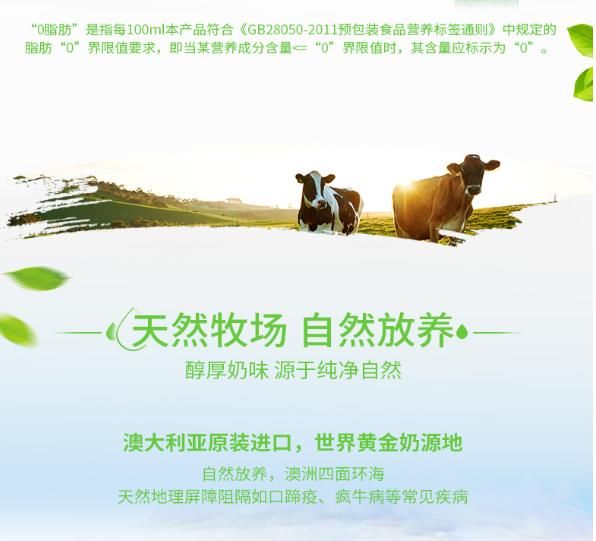 “0脂肪”是指每100ml本产品符合《GB28050-2011预包装食品营养标签通则》中规定的脂肪“0”界限值要求，即当某营养成分含量<=“0”界限值时，其含量应标示为“0”。

天然牧场 自然放养

醇厚奶味 源于纯净自然

澳大利亚原装进口，世界黄金奶源地

自然放养，澳洲四面环海

天然地理屏障阻隔如口蹄疫、疯牛病等常见疾病